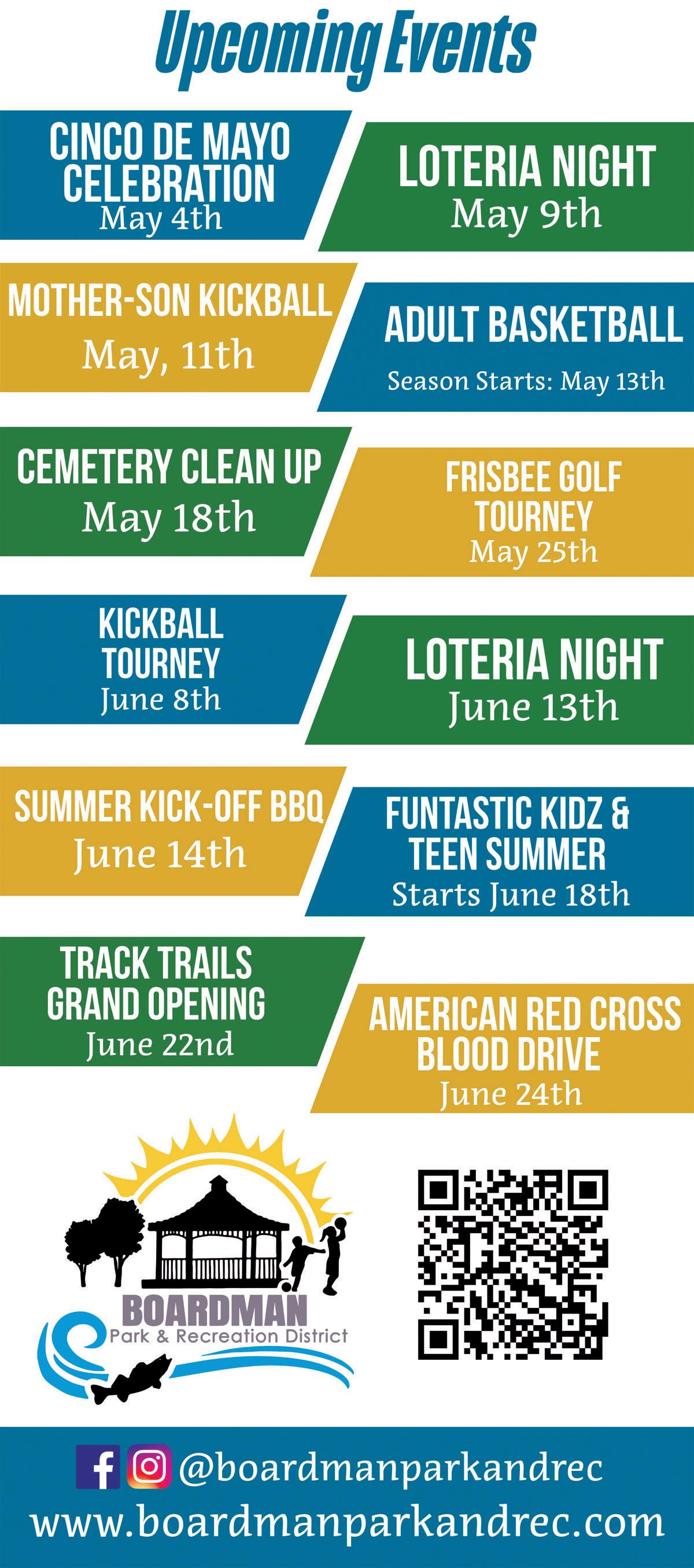 Upcoming Events

CINCO DE MAYO CELEBRATION
May 4th

LOTERIA NIGHT
May 9th

MOTHER-SON KICKBALL
May, 11th

ADULT BASKETBALL
Season Starts: May 13th

CEMETERY CLEAN UP
May 18th

FRISBEE GOLF TOURNEY
May 25th

KICKBALL TOURNEY
June 8th

LOTERIA NIGHT
June 13th

SUMMER KICK-OFF BBQ
June 14th

FUNTASTIC KIDZ & TEEN SUMMER
Starts June 18th

TRACK TRAILS GRAND OPENING
June 22nd

AMERICAN RED CROSS BLOOD DRIVE
June 24th

BOARDMAN
Park & Recreation District

@boardmanparkandrec
www.boardmanparkandrec.com